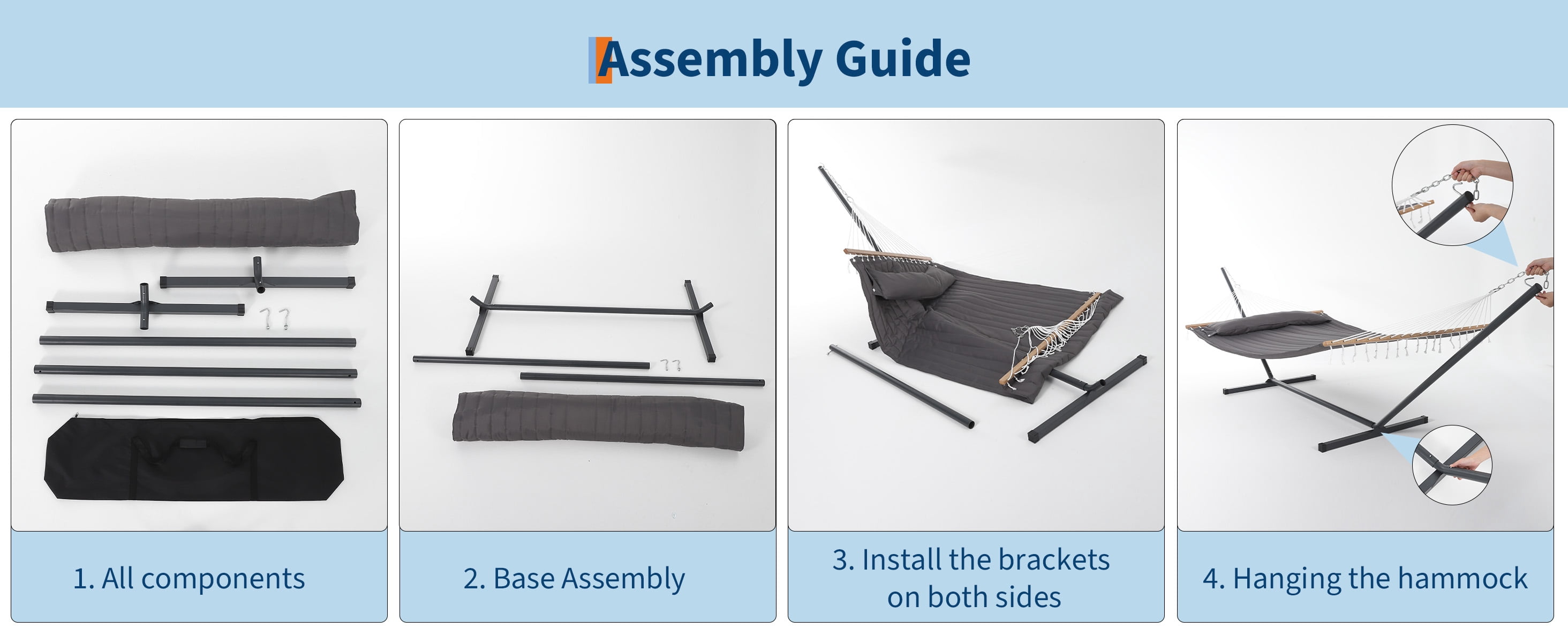 Assembly Guide

1. All components

2. Base Assembly

3. Install the brackets on both sides

4. Hanging the hammock